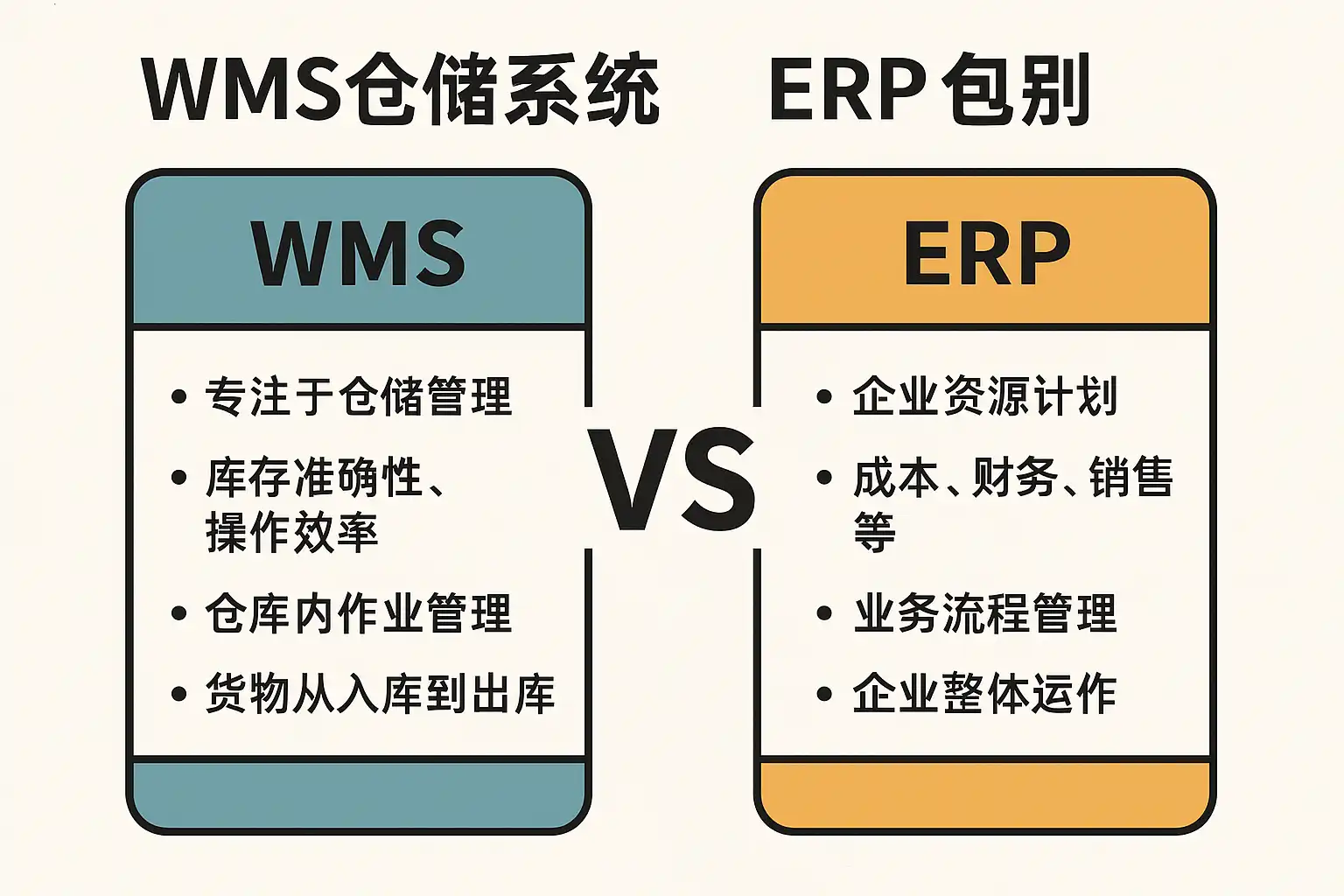 WMS仓储系统 ERP包别

WMS

• 专注于仓储管理
• 库存准确性、操作效率
• 仓库内作业管理
• 货物从入库到出库

VS

ERP

• 企业资源计划
• 成本、财务、销售等
• 业务流程管理
• 企业整体运作